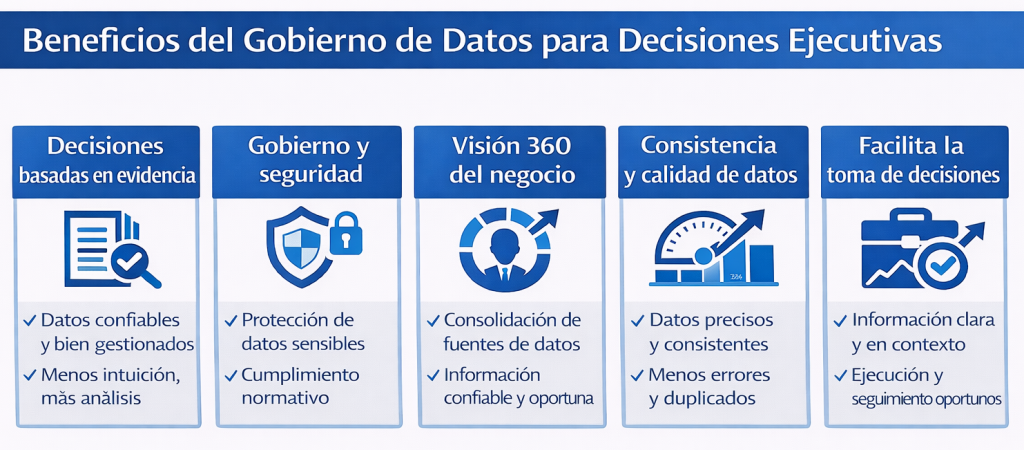 Beneficios del Gobierno de Datos para Decisiones Ejecutivas

Decisiones basadas en evidencia

✓ Datos confiables y bien gestionados
✓ Menos intuición, más análisis

Gobierno y seguridad

✓ Protección de datos sensibles
✓ Cumplimiento normativo

Visión 360 del negocio

✓ Consolidación de fuentes de datos
✓ Información confiable y oportuna

Consistencia y calidad de datos

✓ Datos precisos y consistentes
✓ Menos errores y duplicados

Facilita la toma de decisiones

✓ Información clara y en contexto
✓ Ejecución y seguimiento oportunos